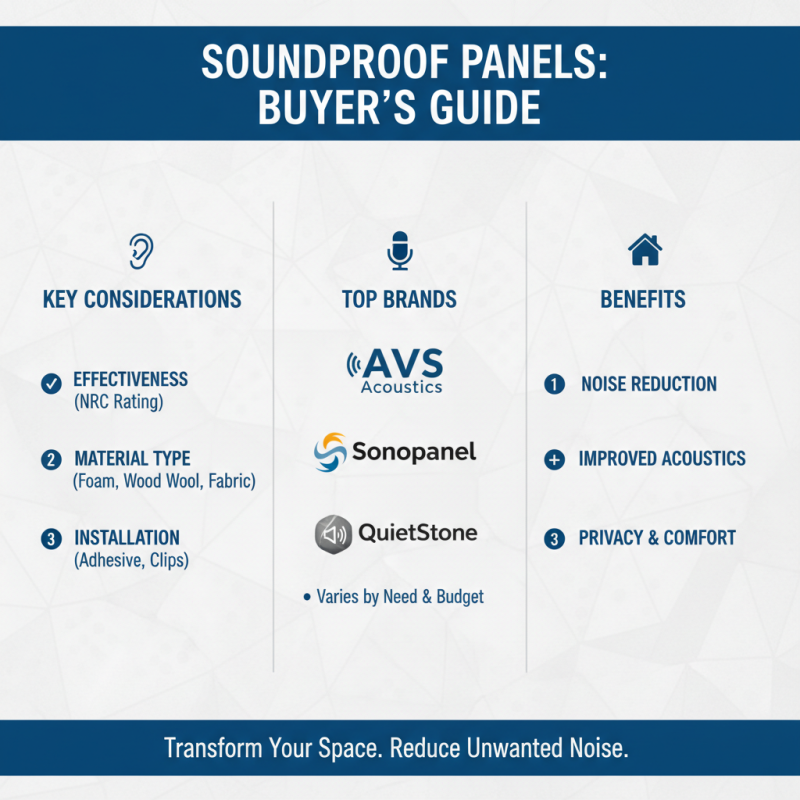 SOUNDPROOF PANELS: BUYER'S GUIDE

KEY CONSIDERATIONS

EFFECTIVENESS
(NRC Rating)

2 MATERIAL TYPE
(Foam, Wood Wool, Fabric)

3 INSTALLATION
(Adhesive, Clips)

TOP BRANDS

AVS Acoustics

Sonopanel

QuietStone

• Varies by Need & Budget

BENEFITS

1 NOISE REDUCTION

+ IMPROVED ACOUSTICS

3 PRIVACY & COMFORT

Transform Your Space. Reduce Unwanted Noise.